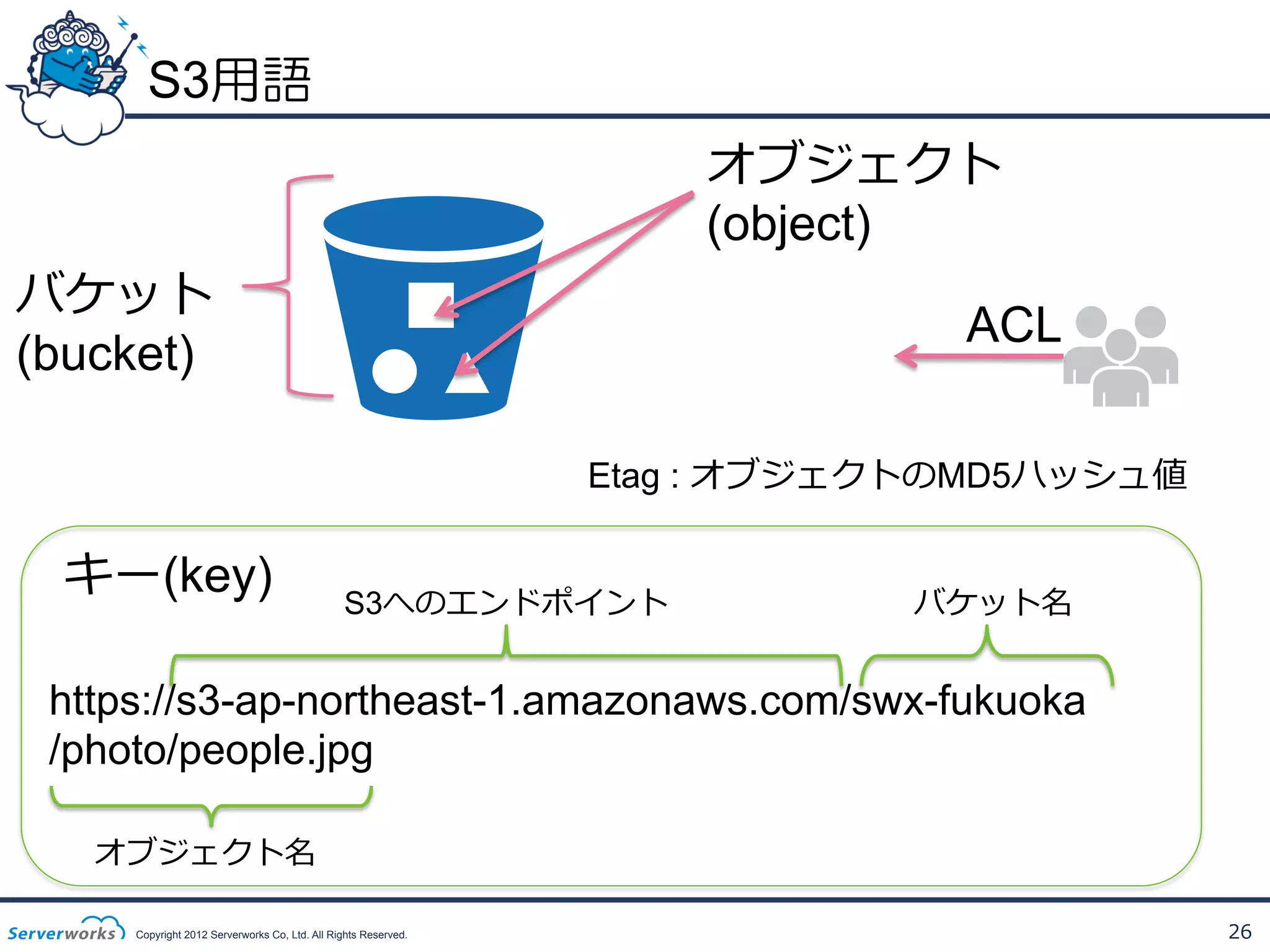 S3用語

オブジェクト
(object)

バケット
(bucket)

ACL

Etag : オブジェクトのMD5ハッシュ値

キー(key)

S3へのエンドポイント

バケット名

https://s3-ap-northeast-1.amazonaws.com/swx-fukuoka
/photo/people.jpg

オブジェクト名

Serverworks Copyright 2012 Serverworks Co, Ltd. All Rights Reserved.

26